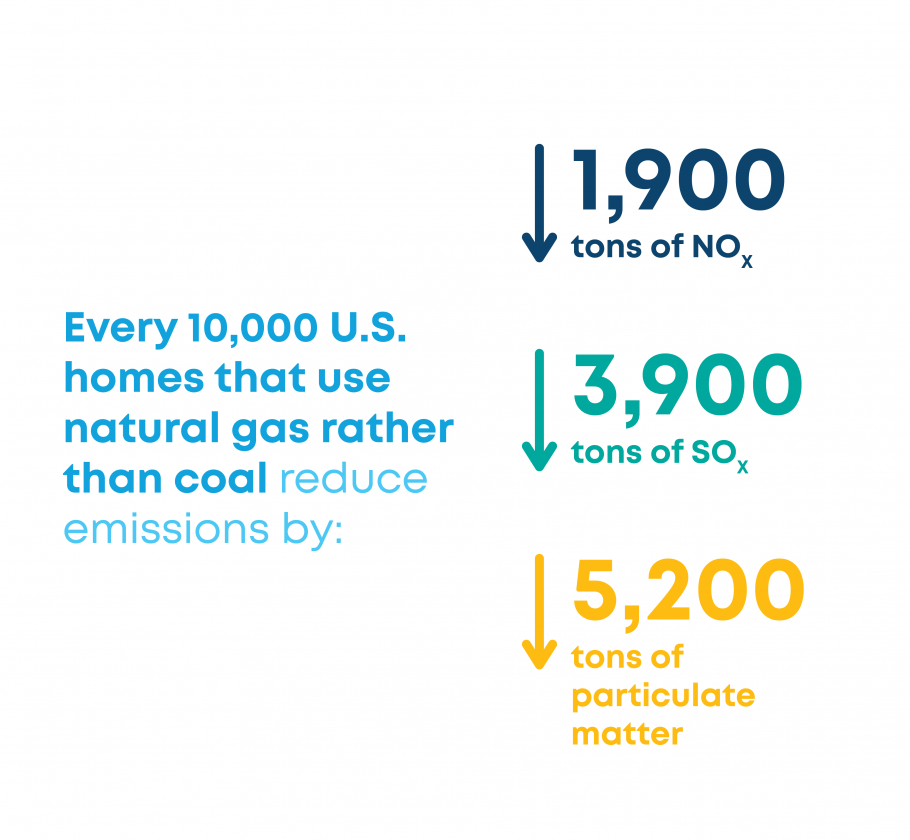 Every 10,000 U.S. homes that use natural gas rather than coal reduce emissions by:

1,900
tons of $NO_X$

3,900
tons of $SO_X$

5,200
tons of particulate matter